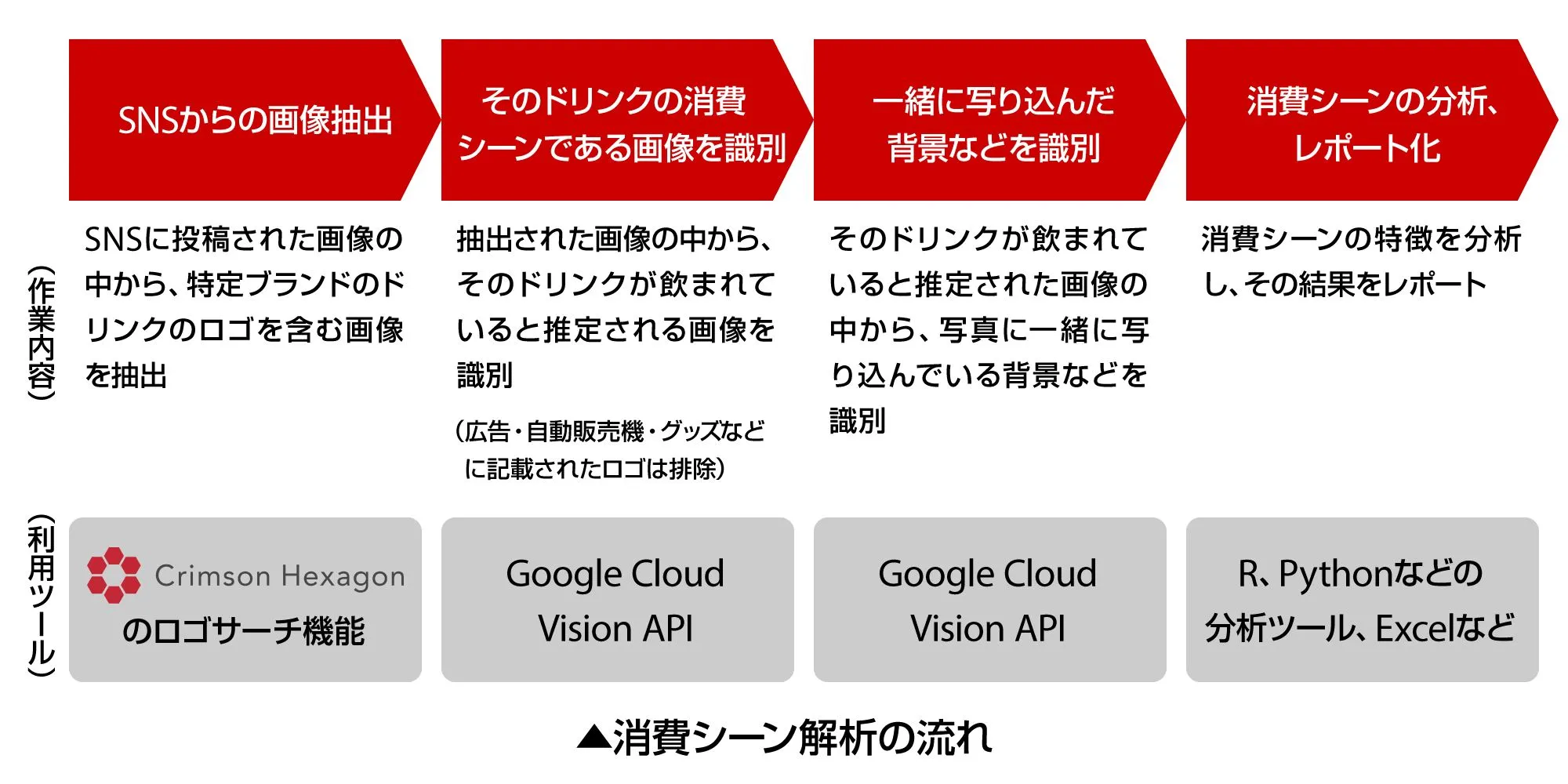 SNSからの画像抽出

そのドリンクの消費シーンである画像を識別

一緒に写り込んだ背景などを識別

消費シーンの分析、レポート化

（作業内容）

SNSに投稿された画像の中から、特定ブランドのドリンクのロゴを含む画像を抽出

抽出された画像の中から、そのドリンクが飲まれていると推定される画像を識別

（広告・自動販売機・グッズなどに記載されたロゴは排除）

そのドリンクが飲まれていると推定された画像の中から、写真に一緒に写り込んでいる背景などを識別

消費シーンの特徴を分析し、その結果をレポート

（利用ツール）

Crimson Hexagon のロゴサーチ機能

Google Cloud Vision API

Google Cloud Vision API

R、Pythonなどの分析ツール、Excelなど

▲消費シーン解析の流れ